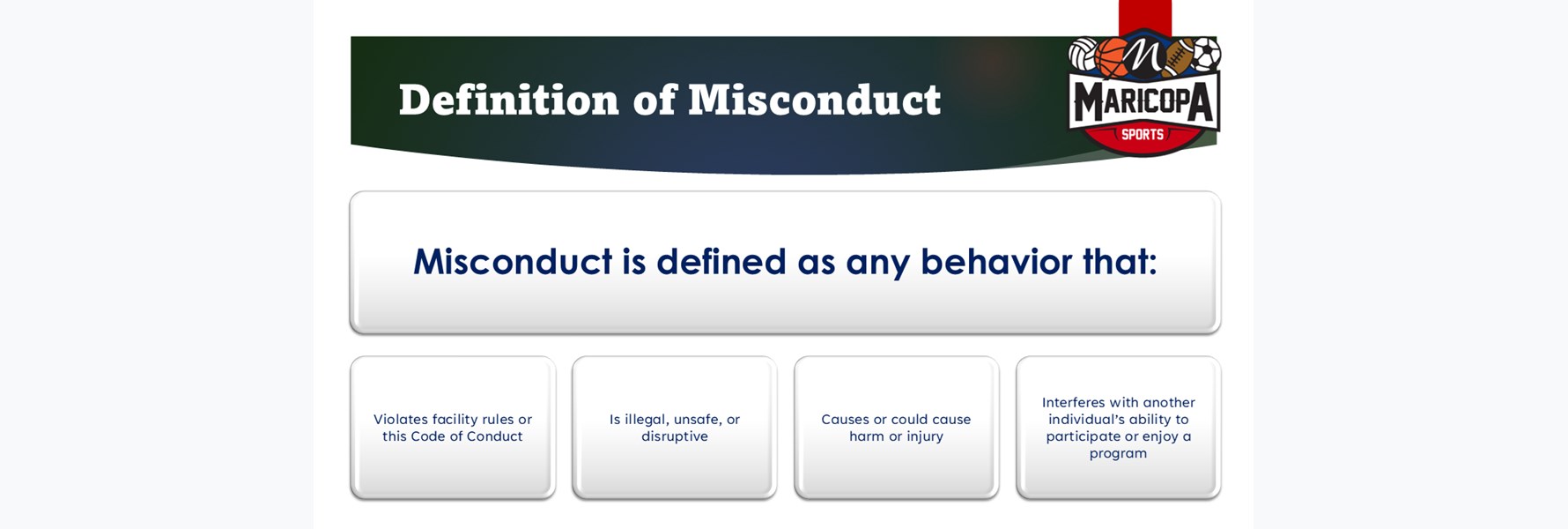 Definition of Misconduct

M
MARICOPA
SPORTS

Misconduct is defined as any behavior that:

Violates facility rules or this Code of Conduct

Is illegal, unsafe, or disruptive

Causes or could cause harm or injury

Interferes with another individual's ability to participate or enjoy a program